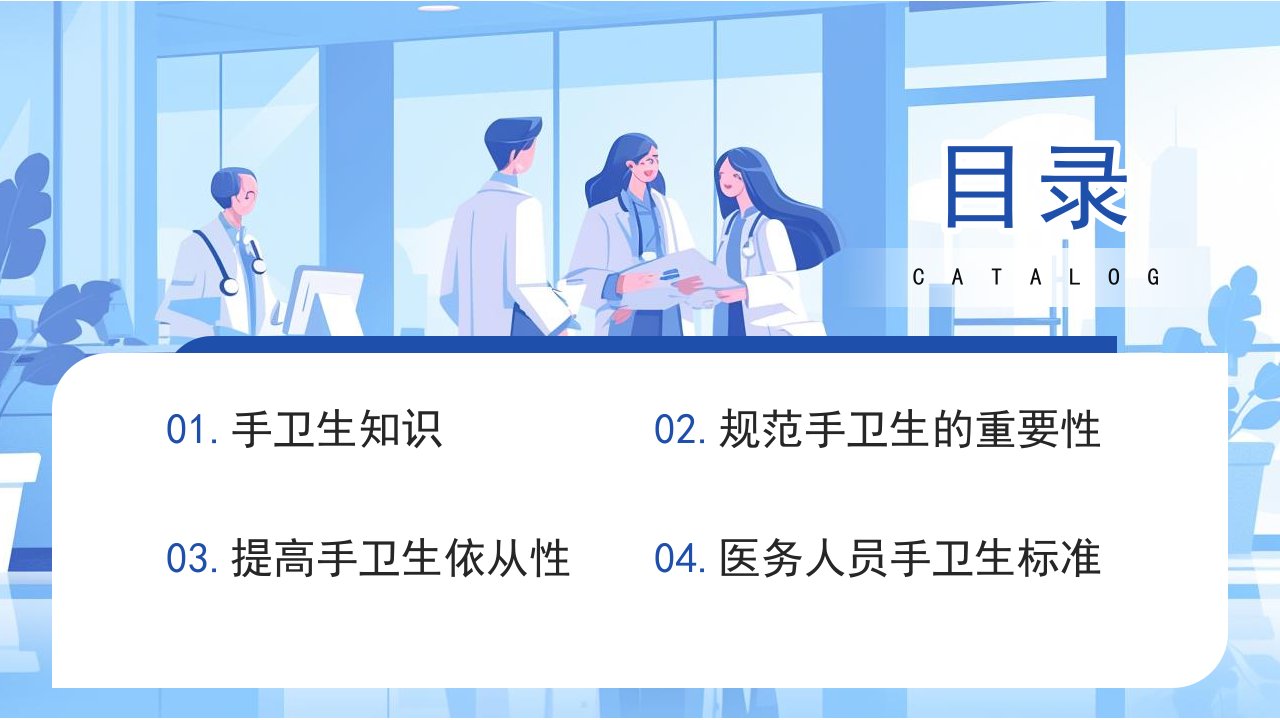 目录

CATALOG

01. 手卫生知识

02. 规范手卫生的重要性

03. 提高手卫生依从性

04. 医务人员手卫生标准